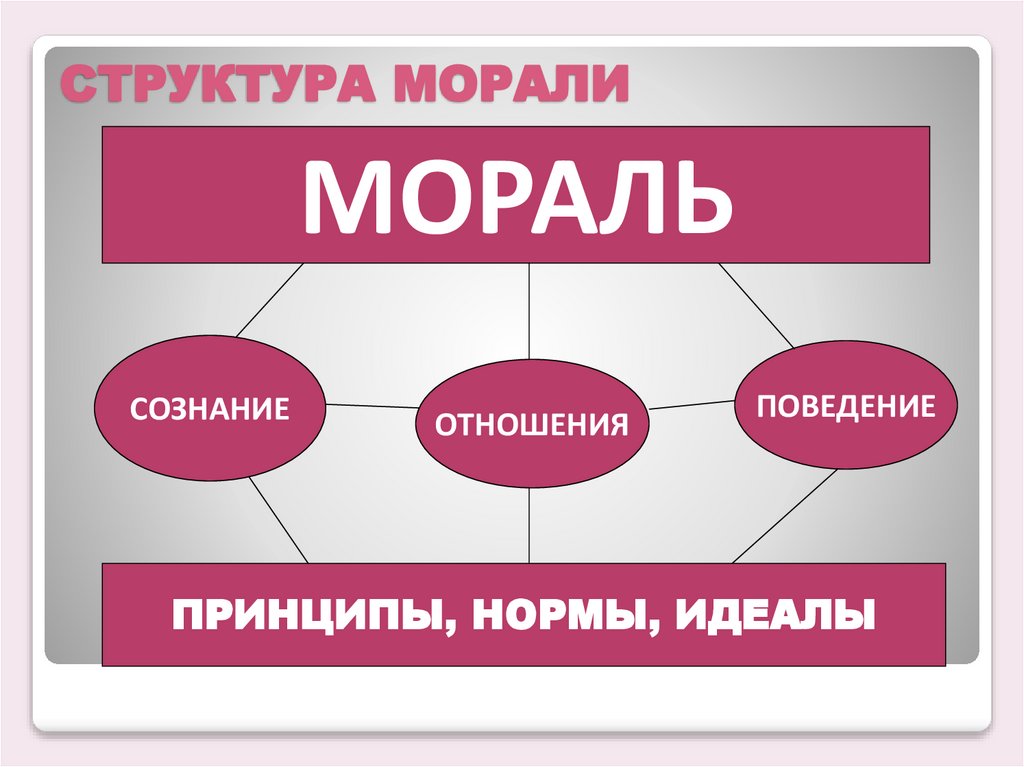 СТРУКТУРА МОРАЛИ

МОРАЛЬ

СОЗНАНИЕ

ОТНОШЕНИЯ

ПОВЕДЕНИЕ

ПРИНЦИПЫ, НОРМЫ, ИДЕАЛЫ